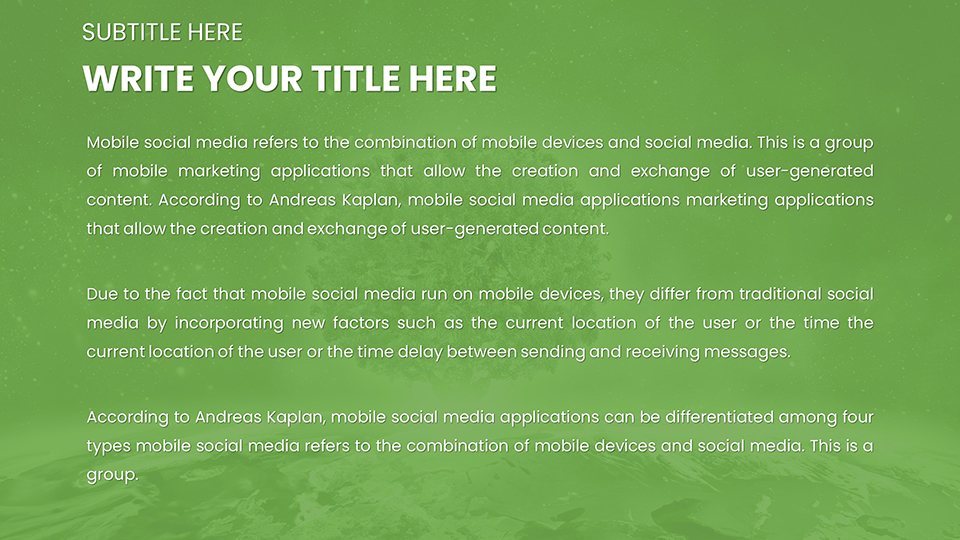 SUBTITLE HERE

WRITE YOUR TITLE HERE

Mobile social media refers to the combination of mobile devices and social media. This is a group of mobile marketing applications that allow the creation and exchange of user-generated content. According to Andreas Kaplan, mobile social media applications marketing applications that allow the creation and exchange of user-generated content.

Due to the fact that mobile social media run on mobile devices, they differ from traditional social media by incorporating new factors such as the current location of the user or the time the current location of the user or the time delay between sending and receiving messages.

According to Andreas Kaplan, mobile social media applications can be differentiated among four types mobile social media refers to the combination of mobile devices and social media. This is a group.